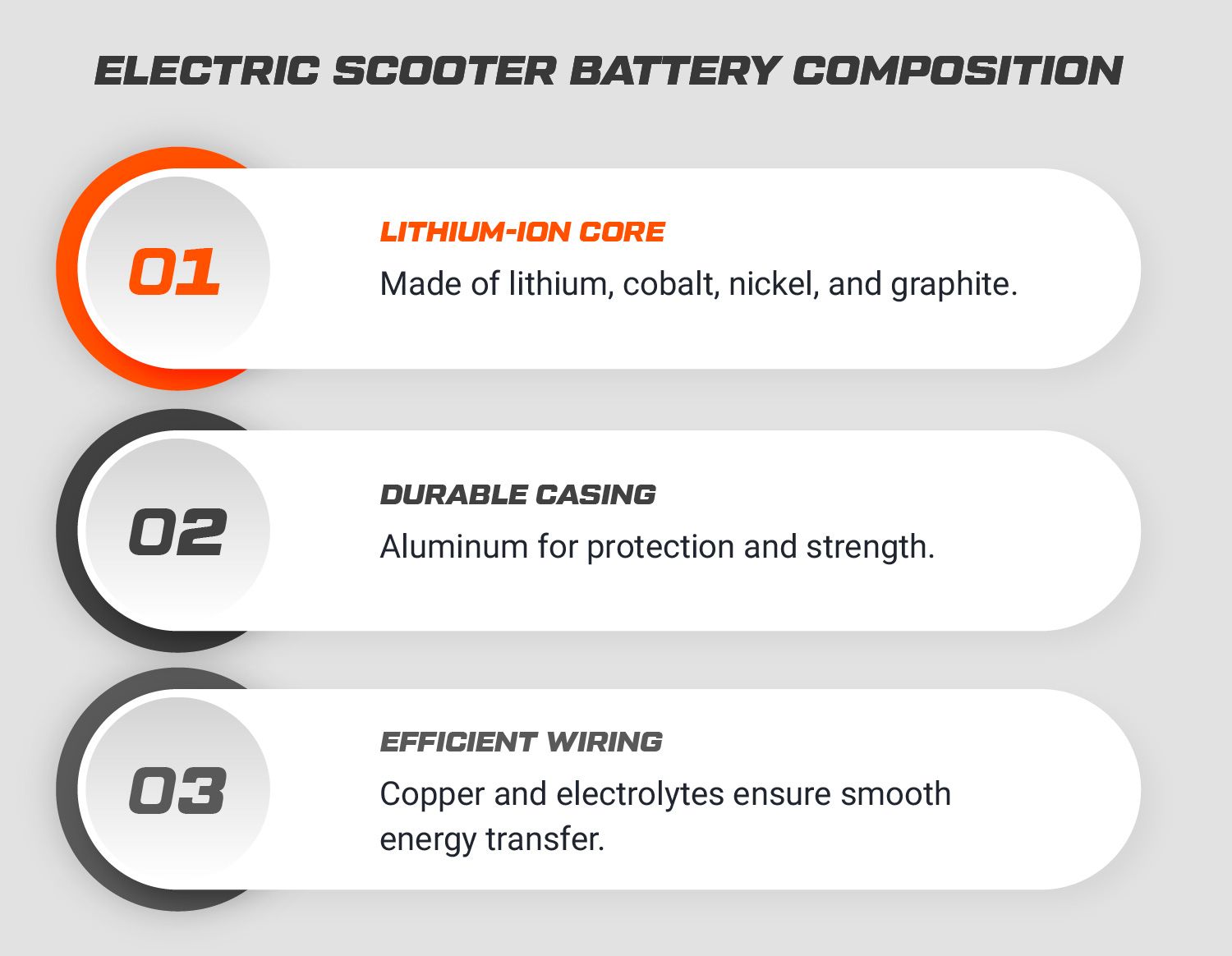 ELECTRIC SCOOTER BATTERY COMPOSITION

01

LITHIUM-ION CORE

Made of lithium, cobalt, nickel, and graphite.

02

DURABLE CASING

Aluminum for protection and strength.

03

EFFICIENT WIRING

Copper and electrolytes ensure smooth energy transfer.